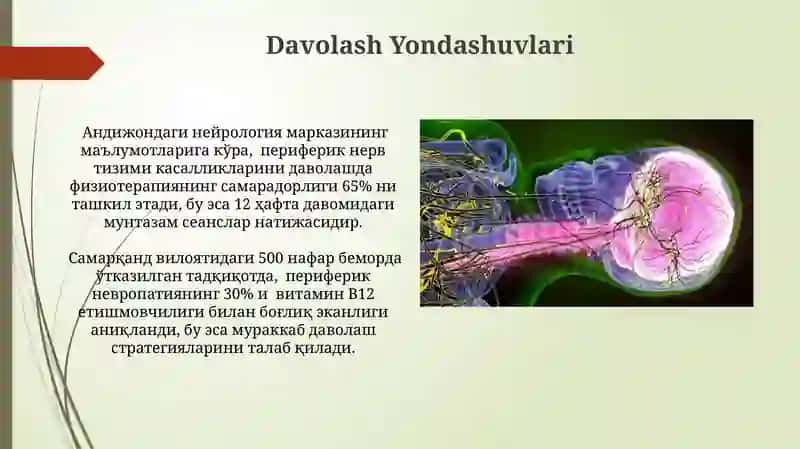 Davolash Yondashuvlari

Андижондаги нейрология марказининг маълумотларига кўра, периферик нерв тизими касалликларини даволашда физиотерапиянинг самарадорлиги 65% ни ташкил этади, бу эса 12 ҳафта давомидаги мунтазам сеанслар натижасидир.

Самарқанд вилоятидаги 500 нафар беморда ўтказилган тадқиқотда, периферик невропатиянинг 30% и витамин B12 етишмовчилиги билан боғлиқ эканлиги аниқланди, бу эса мураккаб даволаш стратегияларини талаб қилади.